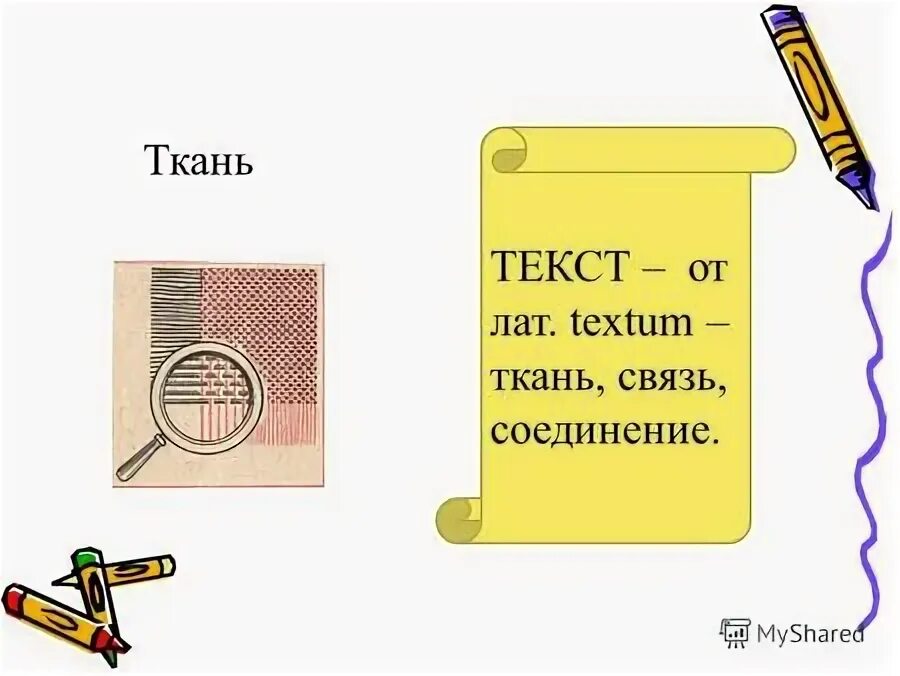 Ткань

ТЕКСТ – от лат. textum – ткань, связь, соединение.

MyShared